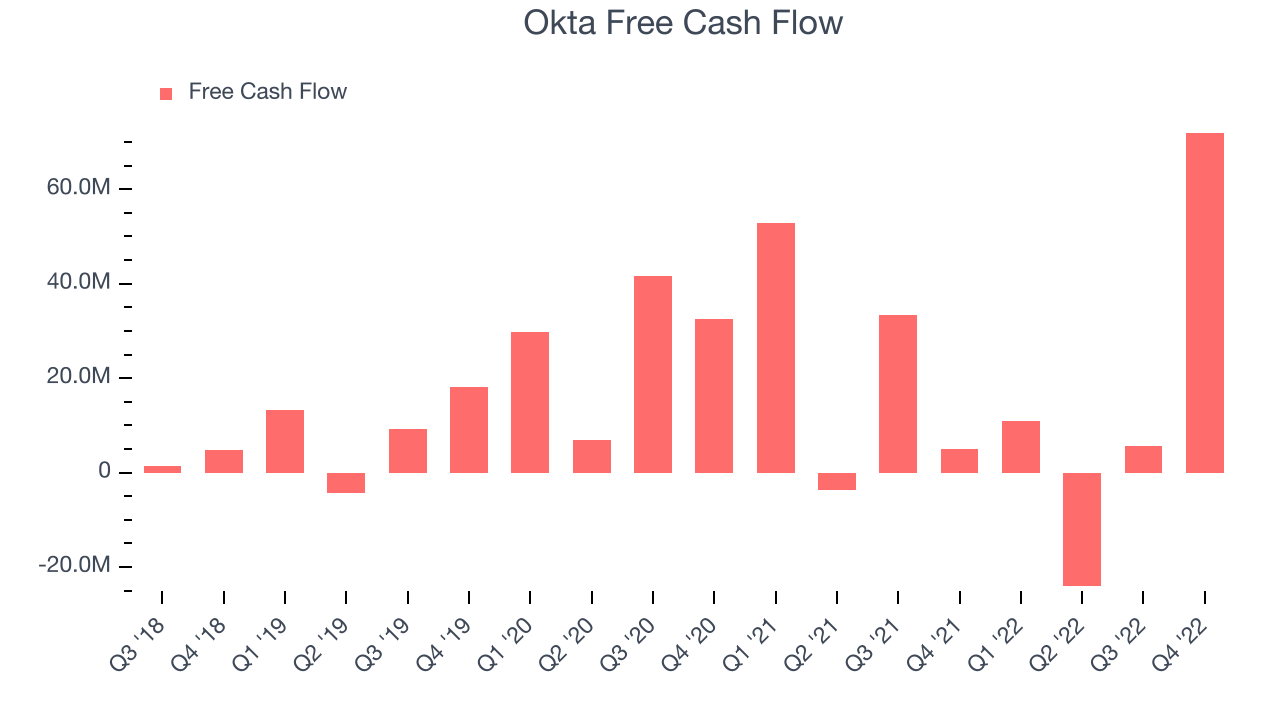 Okta Free Cash Flow

Free Cash Flow

60.0M
40.0M
20.0M
0
-20.0M

Q3 '18
Q4 '18
Q1 '19
Q2 '19
Q3 '19
Q4 '19
Q1 '20
Q2 '20
Q3 '20
Q4 '20
Q1 '21
Q2 '21
Q3 '21
Q4 '21
Q1 '22
Q2 '22
Q3 '22
Q4 '22